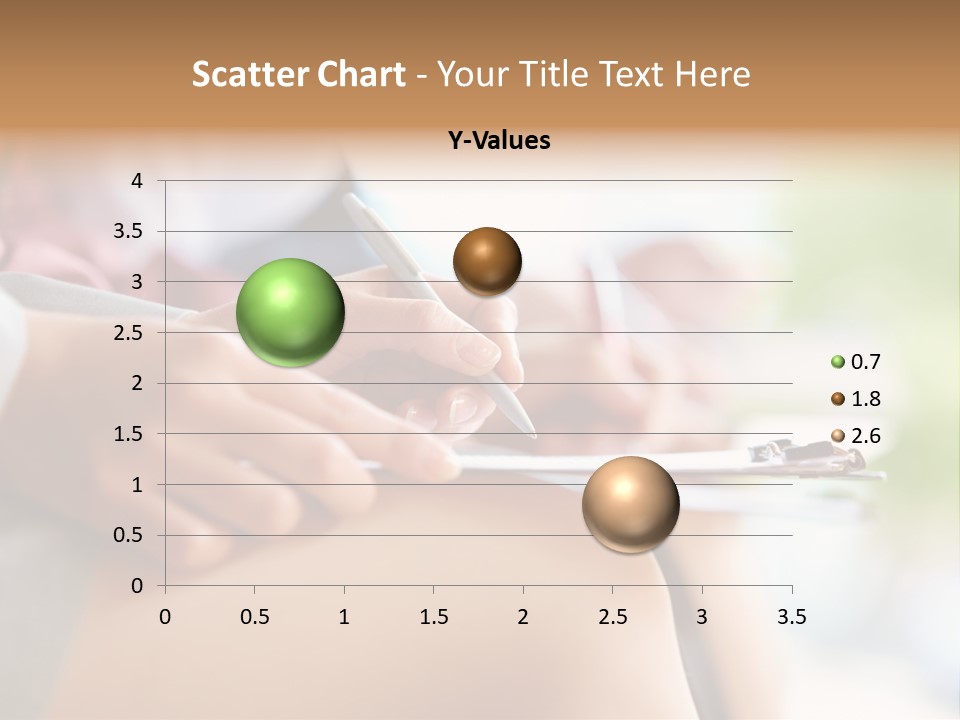 Scatter Chart - Your Title Text Here

Y-Values

4
3.5
3
2.5
2
1.5
1
0.5
0

0 0.5 1 1.5 2 2.5 3 3.5

0.7
1.8
2.6